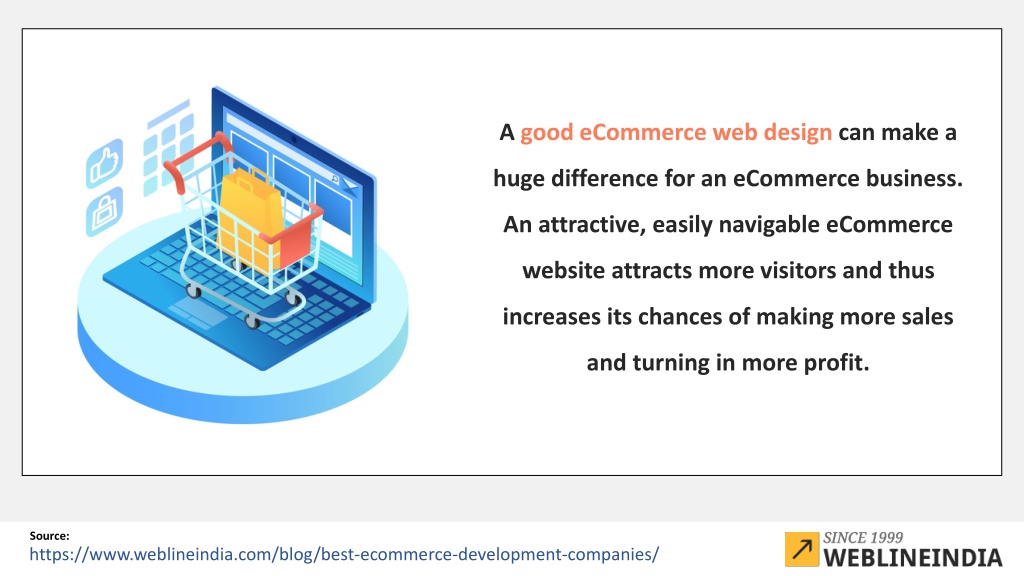 A good eCommerce web design can make a huge difference for an eCommerce business. An attractive, easily navigable eCommerce website attracts more visitors and thus increases its chances of making more sales and turning in more profit.

Source:
https://www.weblineindia.com/blog/best-ecommerce-development-companies/

SINCE 1999
WEBLINEINDIA